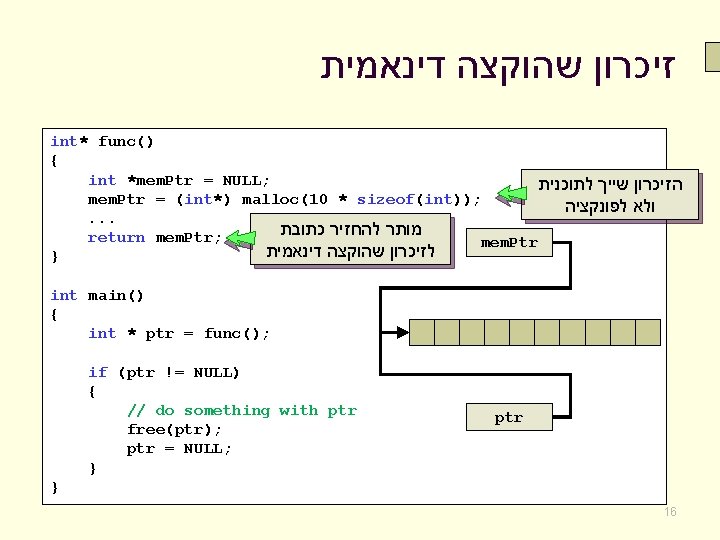 זיכרון שהוקצה דינאמית

int* func()
{
    int *memPtr = NULL;
    memPtr = (int*) malloc(10 * sizeof(int));
    ...
    return memPtr;
}

int main()
{
    int * ptr = func();

    if (ptr != NULL)
    {
        // do something with ptr
        free(ptr);
        ptr = NULL;
    }
}

הזיכרון שייך לתוכנית ולא לפונקציה

מותר להחזיר כתובת לזיכרון שהוקצה דינאמית

memPtr

ptr

16